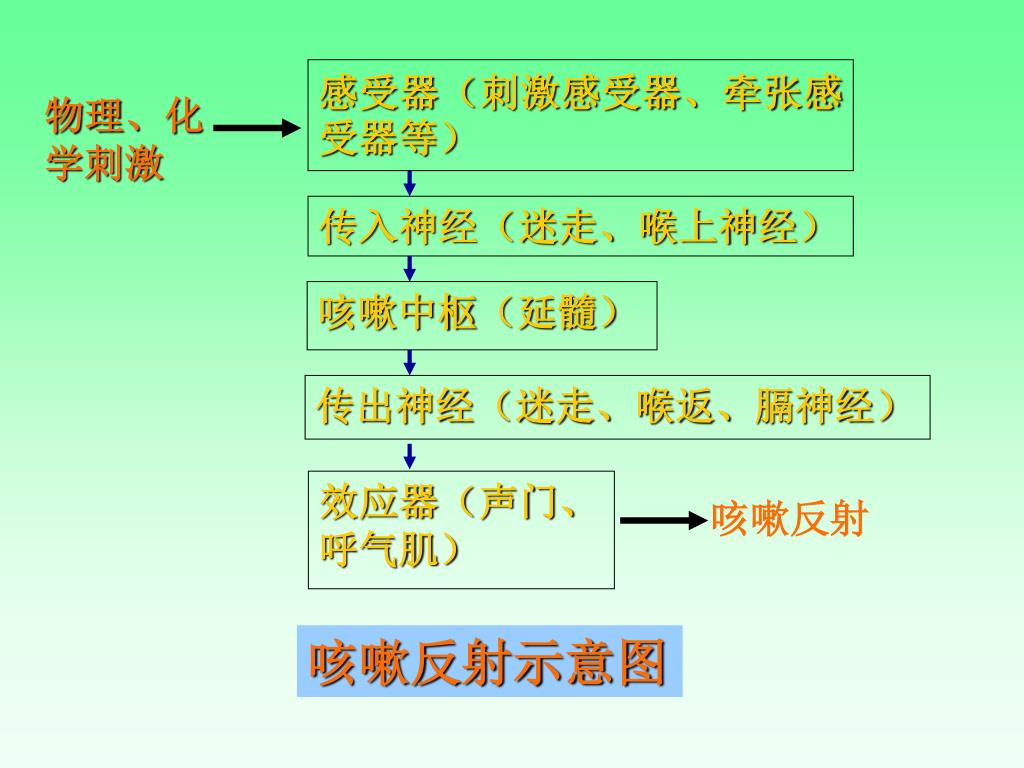 物理、化学刺激

感受器（刺激感受器、牵张感受器等）

传入神经（迷走、喉上神经）

咳嗽中枢（延髓）

传出神经（迷走、喉返、膈神经）

效应器（声门、呼气肌）

咳嗽反射

咳嗽反射示意图